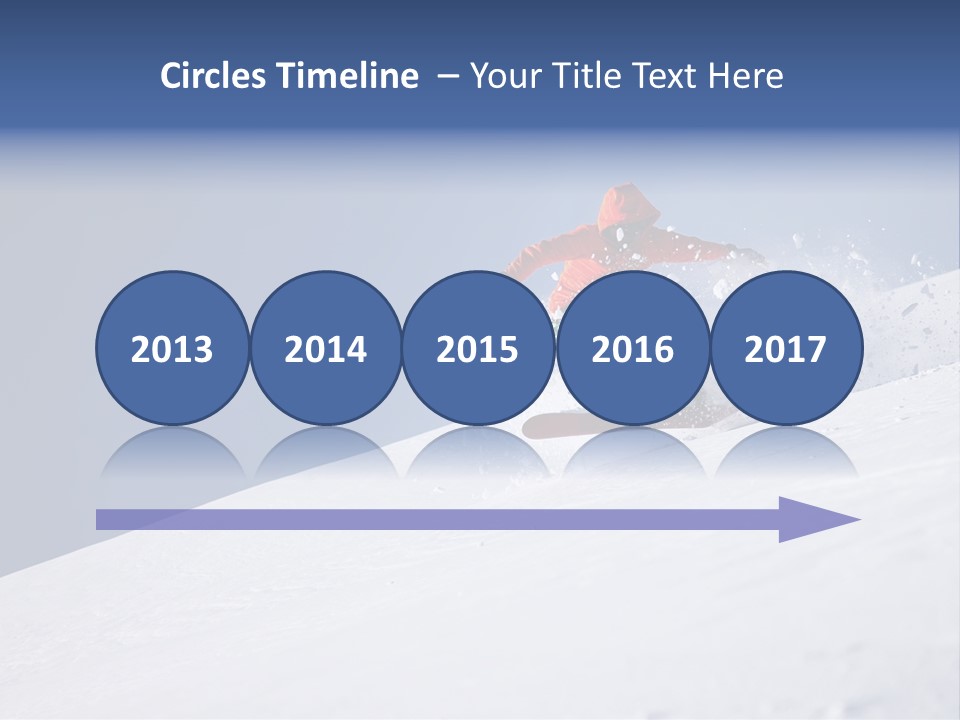 Circles Timeline – Your Title Text Here

2013

2014

2015

2016

2017